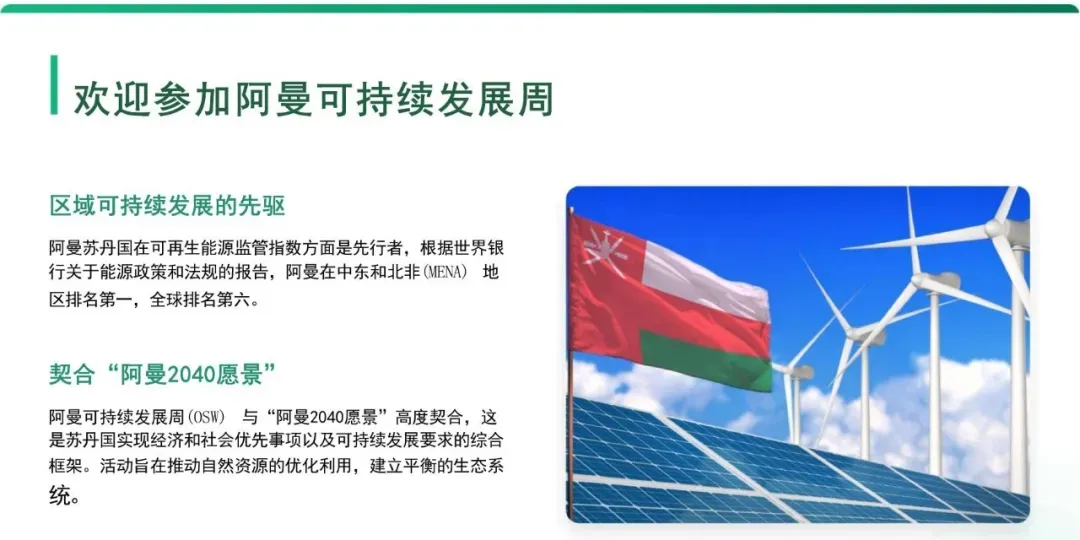 欢迎参加阿曼可持续发展周

区域可持续发展的先驱

阿曼苏丹国在可再生能源监管指数方面是先行者，根据世界银行关于能源政策和法规的报告，阿曼在中东和北非(MENA) 地区排名第一，全球排名第六。

契合“阿曼2040愿景”

阿曼可持续发展周(OSW) 与“阿曼2040愿景”高度契合，这是苏丹国实现经济和社会优先事项以及可持续发展要求的综合框架。活动旨在推动自然资源的优化利用，建立平衡的生态系统。